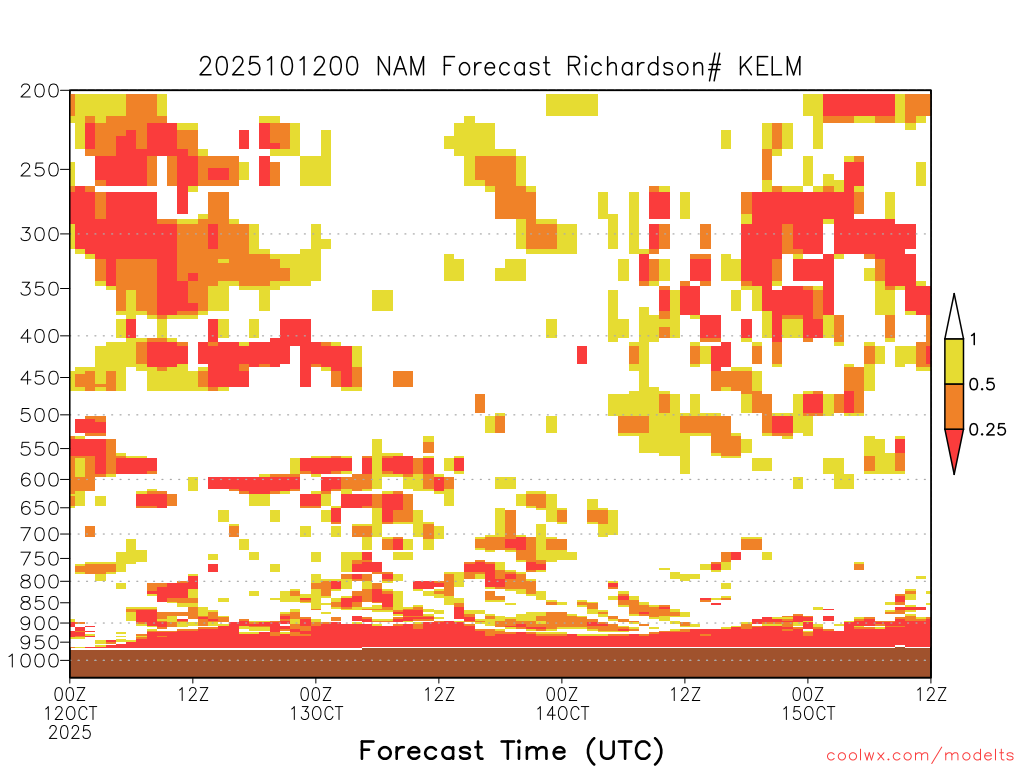 2025101200 NAM Forecast Richardson# KELM

200
250
300
350
400
450
500
550
600
650
700
750
800
850
900
950
1000

1
0.5
0.25

00Z 12OCT 2025
12Z
00Z 13OCT
12Z
00Z 14OCT
12Z
00Z 15OCT
12Z

Forecast Time (UTC)

coolwx.com/modelts